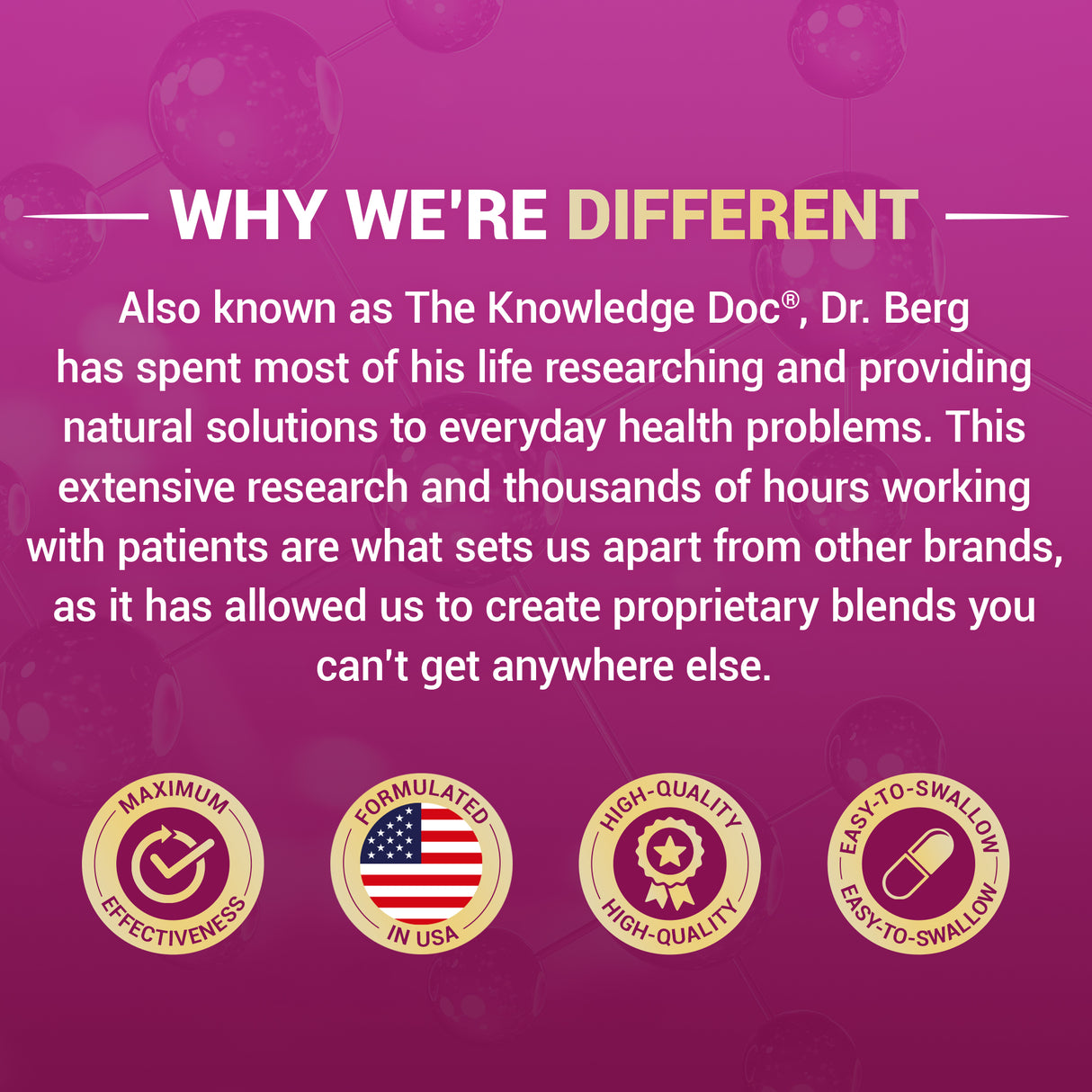 WHY WE'RE DIFFERENT

Also known as The Knowledge Doc®, Dr. Berg has spent most of his life researching and providing natural solutions to everyday health problems. This extensive research and thousands of hours working with patients are what sets us apart from other brands, as it has allowed us to create proprietary blends you can't get anywhere else.

MAXIMUM EFFECTIVENESS

FORMULATED IN USA

HIGH-QUALITY HIGH-QUALITY

EASY-TO-SWALLOW EASY-TO-SWALLOW